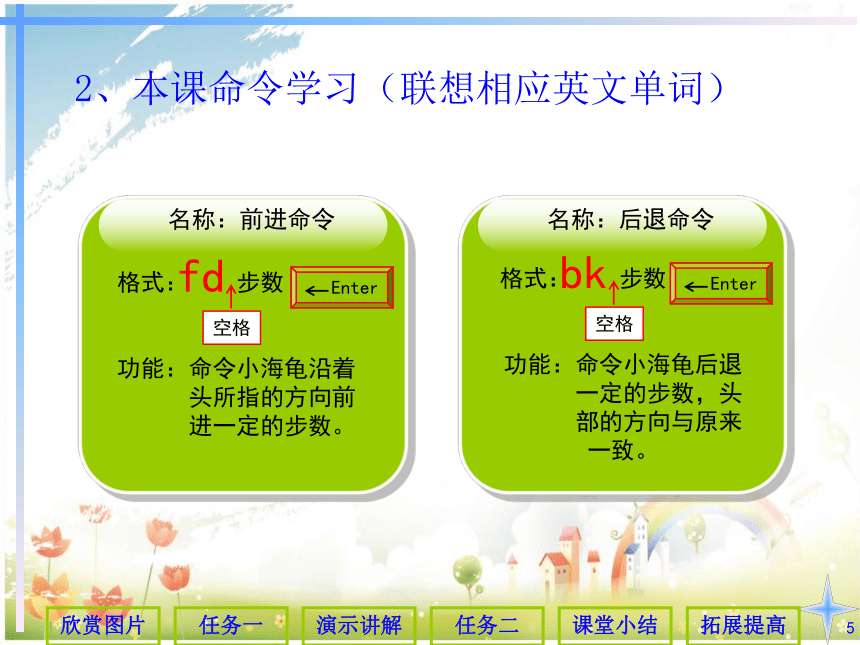 2、本课命令学习（联想相应英文单词）

名称：前进命令

格式：fd 步数 ←Enter

空格

功能：命令小海龟沿着头所指的方向前进一定的步数。

名称：后退命令

格式：bk 步数 ←Enter

空格

功能：命令小海龟后退一定的步数，头部的方向与原来一致。

欣赏图片　任务一　演示讲解　任务二　课堂小结　拓展提高

5